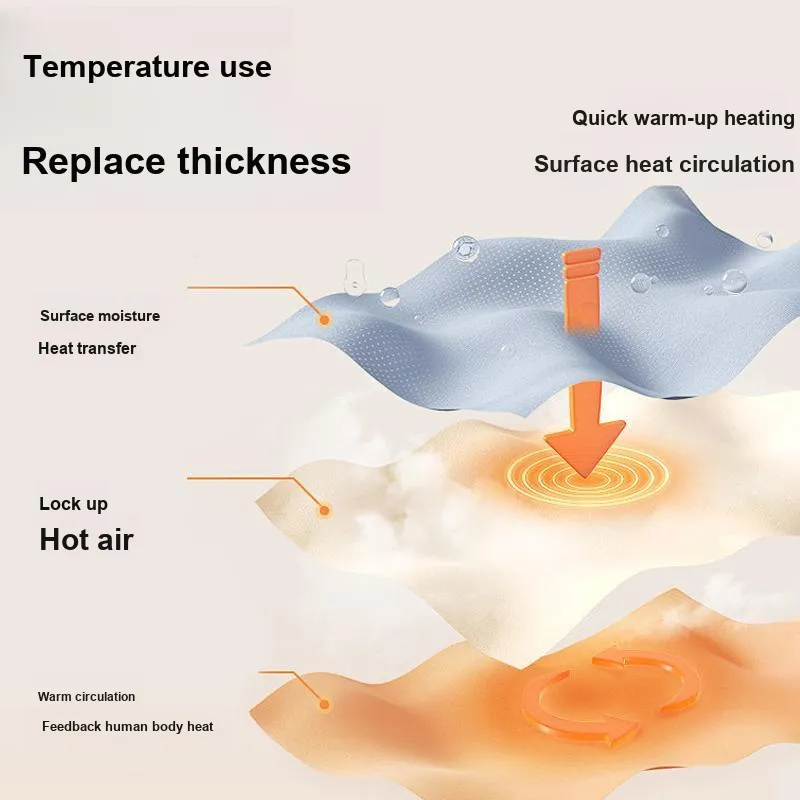 Temperature use

Replace thickness

Quick warm-up heating

Surface heat circulation

Surface moisture

Heat transfer

Lock up

Hot air

Warm circulation

Feedback human body heat